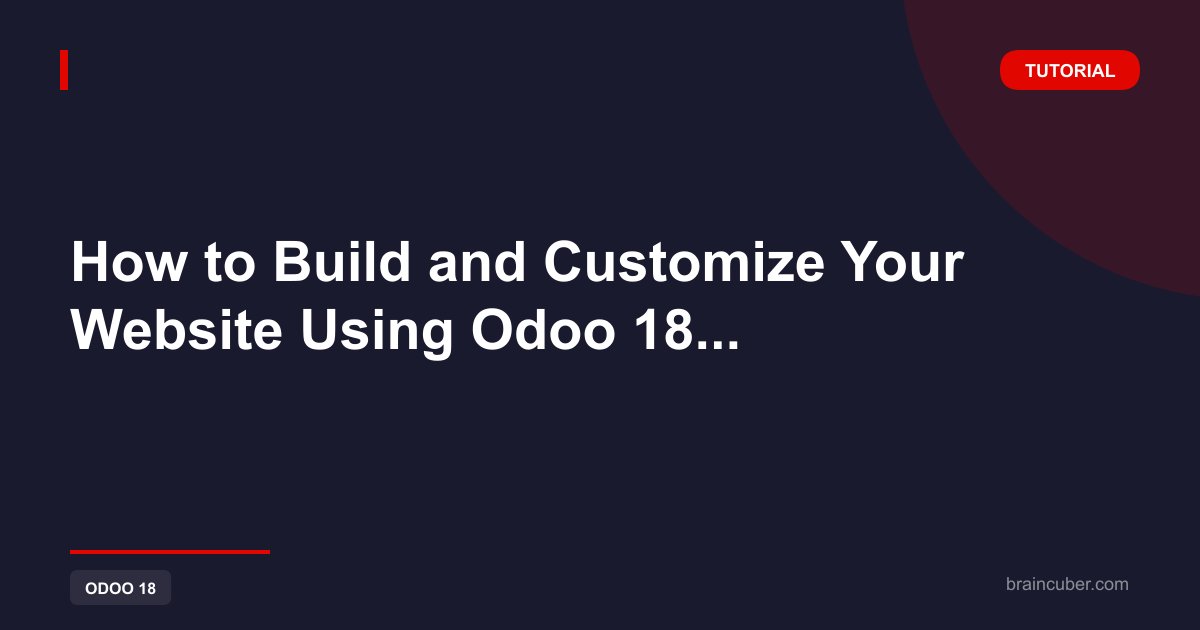 TUTORIAL

How to Build and Customize Your Website Using Odoo 18...

ODOO 18

braincuber.com